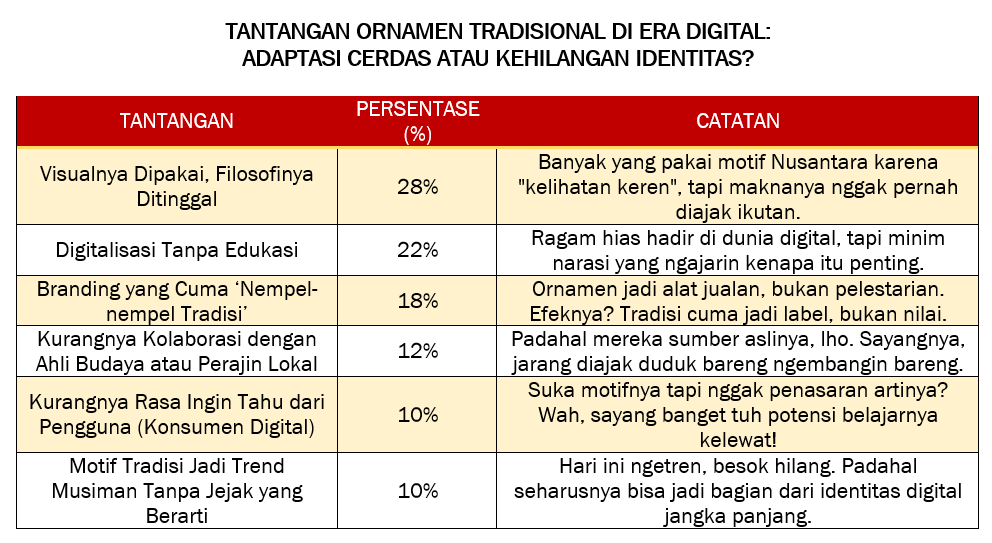 TANTANGAN ORNAMEN TRADISIONAL DI ERA DIGITAL: ADAPTASI CERDAS ATAU KEHILANGAN IDENTITAS?

| TANTANGAN | PERSENTASE (%) | CATATAN |
|---|---|---|
| Visualnya Dipakai, Filosofinya Ditinggal | 28% | Banyak yang pakai motif Nusantara karena "kelihatan keren", tapi maknanya nggak pernah diajak ikutan. |
| Digitalisasi Tanpa Edukasi | 22% | Ragam hias hadir di dunia digital, tapi minim narasi yang ngajarin kenapa itu penting. |
| Branding yang Cuma 'Nempel-nempel Tradisi' | 18% | Ornamen jadi alat jualan, bukan pelestarian. Efeknya? Tradisi cuma jadi label, bukan nilai. |
| Kurangnya Kolaborasi dengan Ahli Budaya atau Perajin Lokal | 12% | Padahal mereka sumber aslinya, lho. Sayangnya, jarang diajak duduk bareng ngembangin bareng. |
| Kurangnya Rasa Ingin Tahu dari Pengguna (Konsumen Digital) | 10% | Suka motifnya tapi nggak penasaran artinya? Wah, sayang banget tuh potensi belajarnya kelewat! |
| Motif Tradisi Jadi Trend Musiman Tanpa Jejak yang Berarti | 10% | Hari ini ngetren, besok hilang. Padahal seharusnya bisa jadi bagian dari identitas digital jangka panjang. |